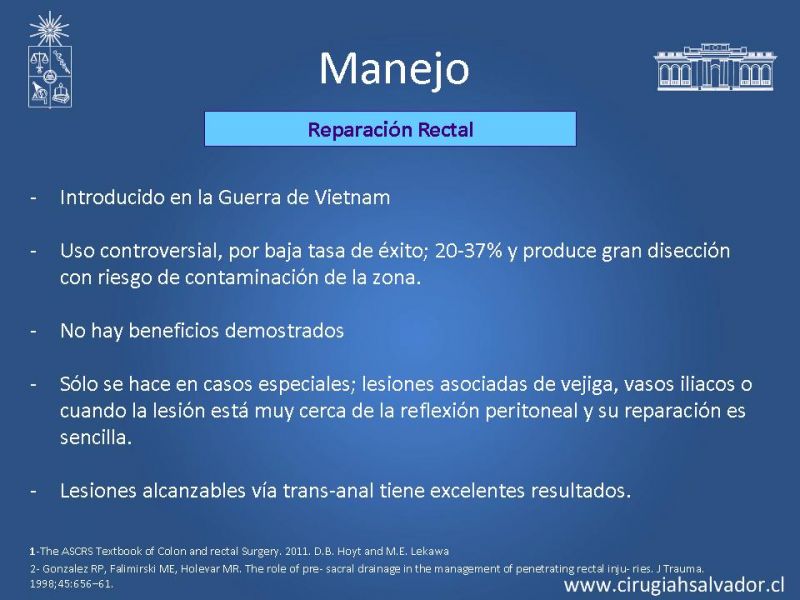 Manejo

Reparación Rectal

- Introducido en la Guerra de Vietnam

- Uso controversial, por baja tasa de éxito; 20-37% y produce gran disección con riesgo de contaminación de la zona.

- No hay beneficios demostrados

- Sólo se hace en casos especiales; lesiones asociadas de vejiga, vasos iliacos o cuando la lesión está muy cerca de la reflexión peritoneal y su reparación es sencilla.

- Lesiones alcanzables vía trans-anal tiene excelentes resultados.

1-The ASCRS Textbook of Colon and rectal Surgery. 2011. D.B. Hoyt and M.E. Lekawa
2- Gonzalez RP, Falimirski ME, Holevar MR. The role of pre- sacral drainage in the management of penetrating rectal inju- ries. J Trauma. 1998;45:656–61.

www.cirugiahsalvador.cl